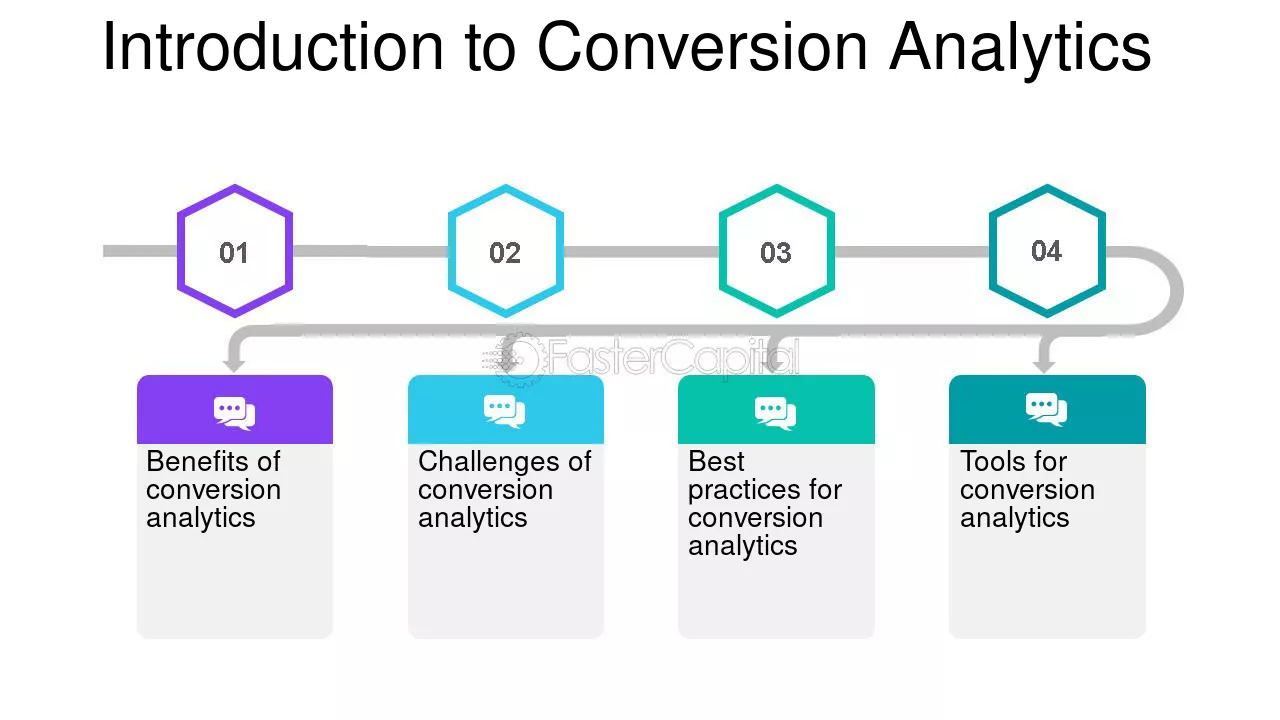 Introduction to Conversion Analytics

01

02

03

04

Benefits of conversion analytics

Challenges of conversion analytics

Best practices for conversion analytics

Tools for conversion analytics

FasterCapital